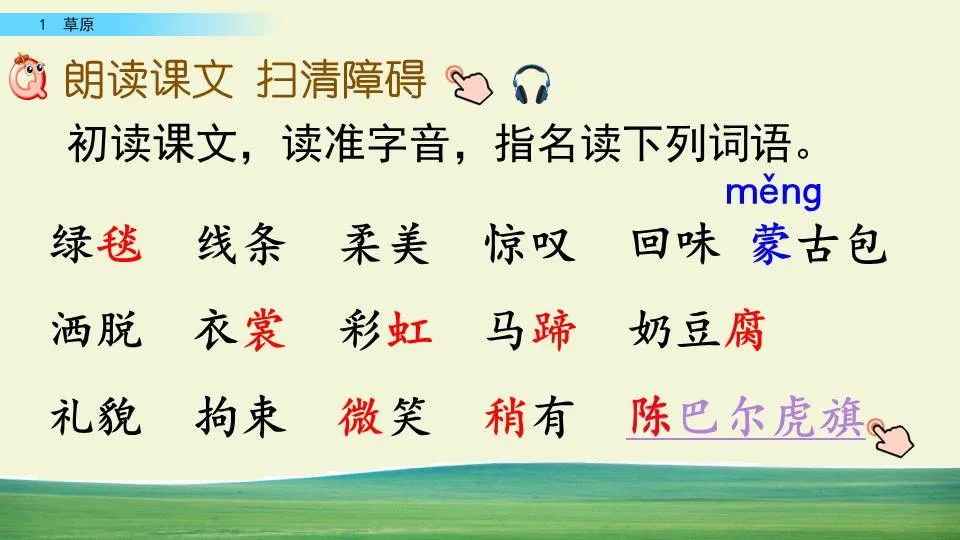 1 草原

朗读课文 扫清障碍

初读课文，读准字音，指名读下列词语。

měng

绿毯 线条 柔美 惊叹 回味 蒙古包

洒脱 衣裳 彩虹 马蹄 奶豆腐

礼貌 拘束 微笑 稍有 陈巴尔虎旗